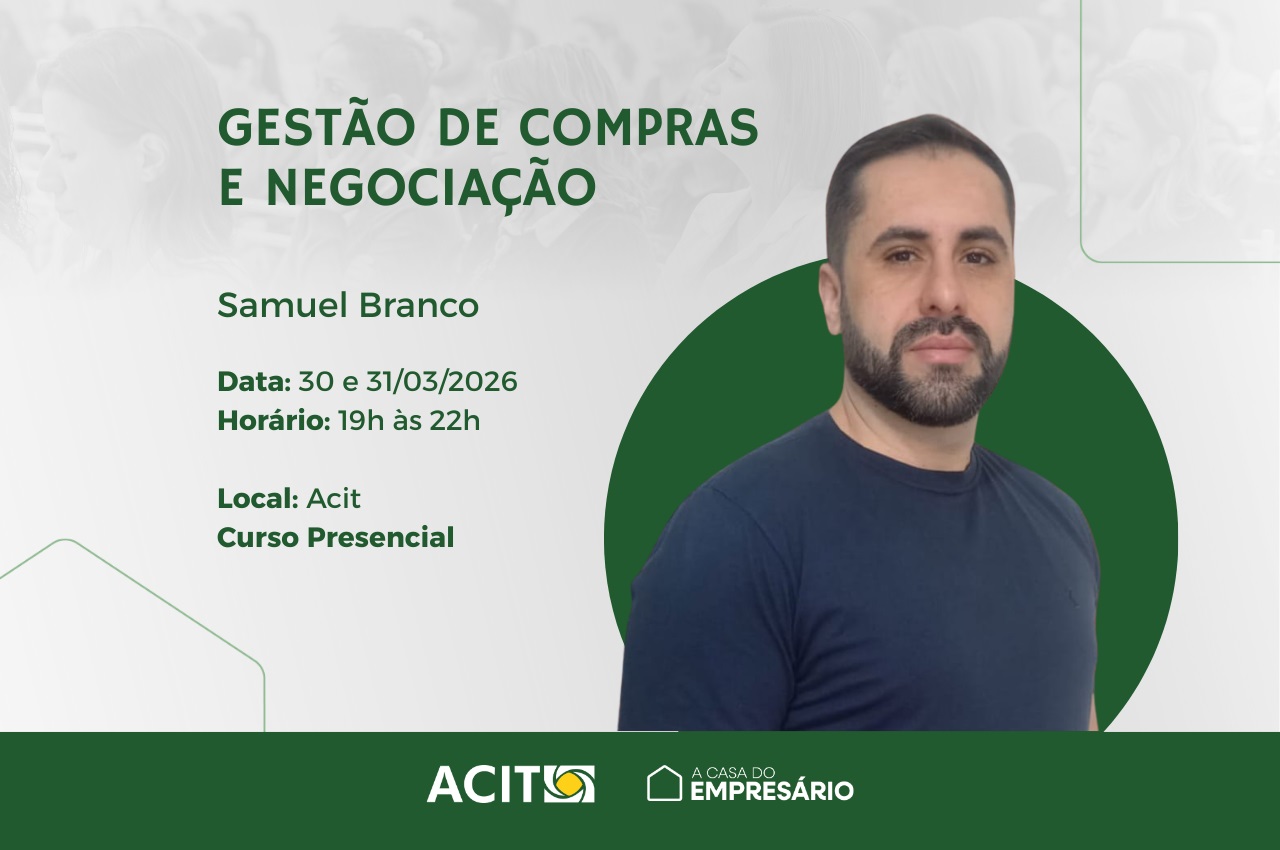 GESTÃO DE COMPRAS E NEGOCIAÇÃO

Samuel Branco

Data: 30 e 31/03/2026
Horário: 19h às 22h

Local: Acit
Curso Presencial

ACIT

A CASA DO EMPRESÁRIO